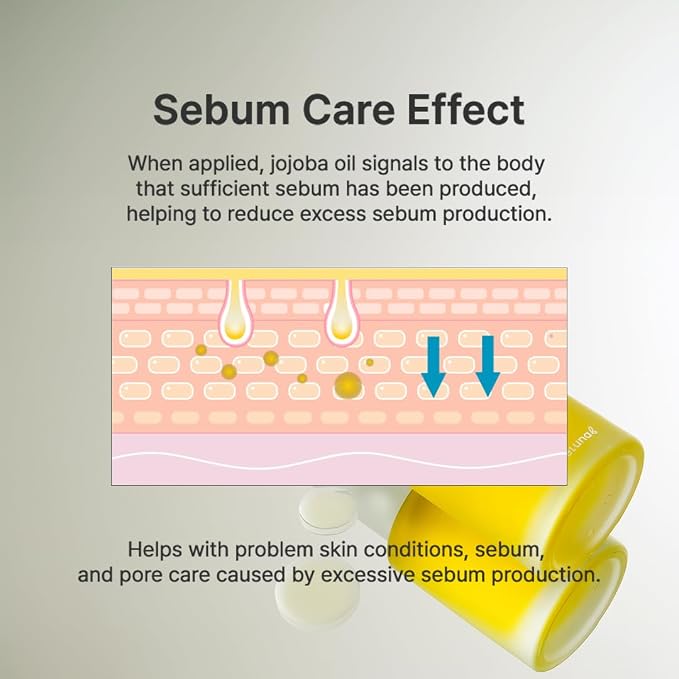 Sebum Care Effect

When applied, jojoba oil signals to the body that sufficient sebum has been produced, helping to reduce excess sebum production.

Helps with problem skin conditions, sebum, and pore care caused by excessive sebum production.